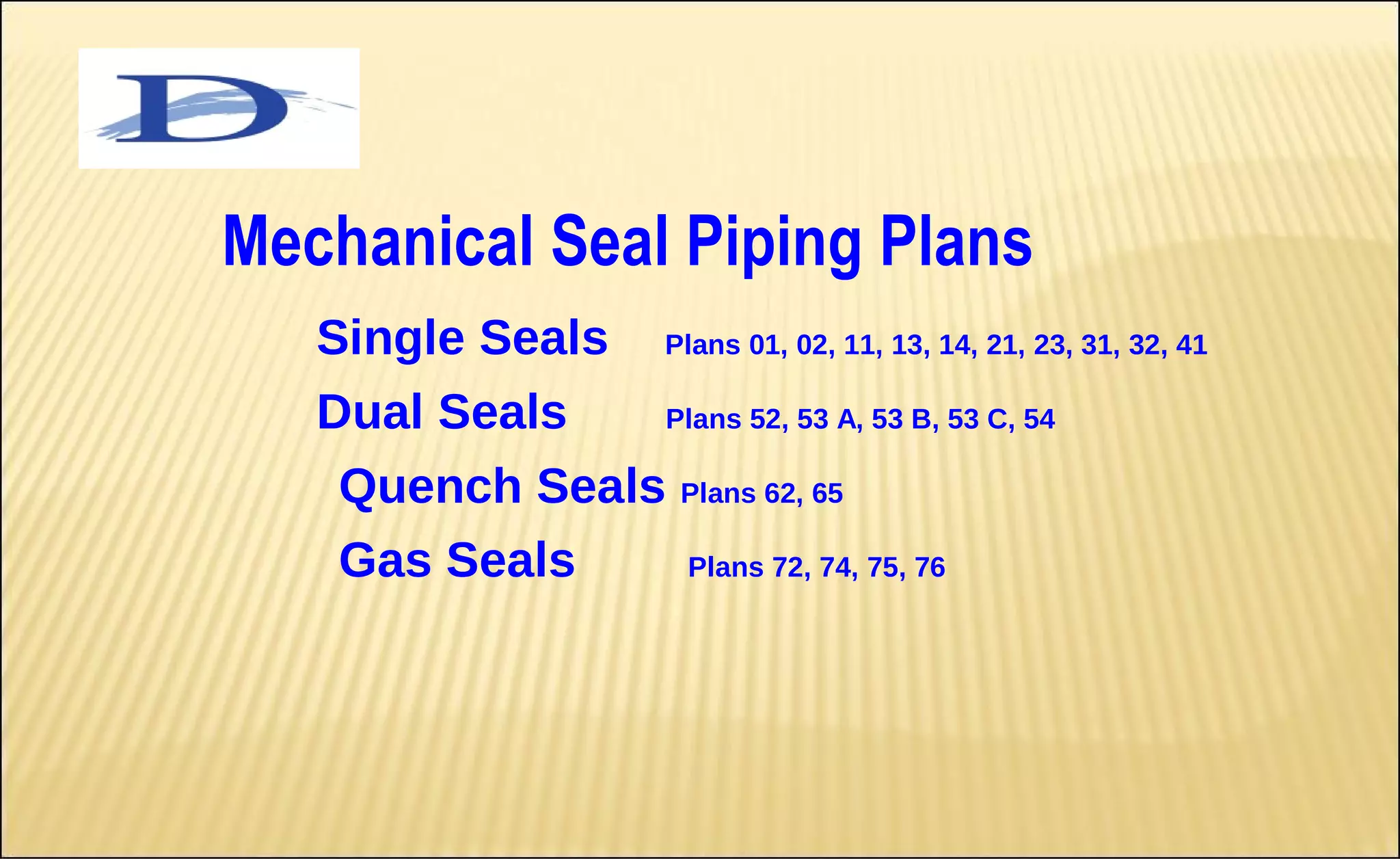 D

Mechanical Seal Piping Plans

Single Seals Plans 01, 02, 11, 13, 14, 21, 23, 31, 32, 41

Dual Seals Plans 52, 53 A, 53 B, 53 C, 54

Quench Seals Plans 62, 65

Gas Seals Plans 72, 74, 75, 76